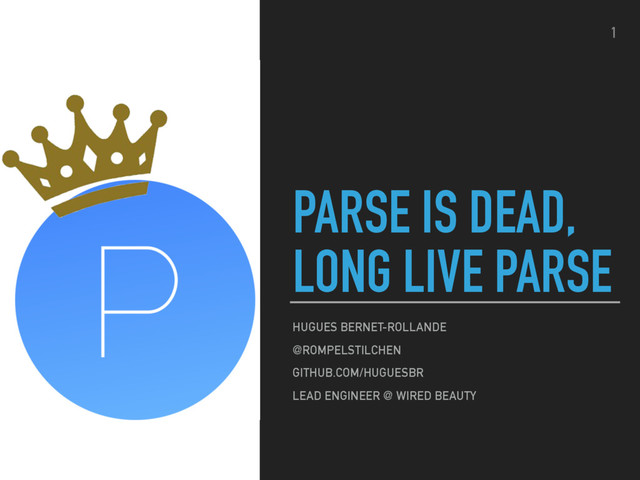 P

1

PARSE IS DEAD, LONG LIVE PARSE

HUGUES BERNET-ROLLANDE

@ROMPELSTILCHEN

GITHUB.COM/HUGUESBR

LEAD ENGINEER @ WIRED BEAUTY